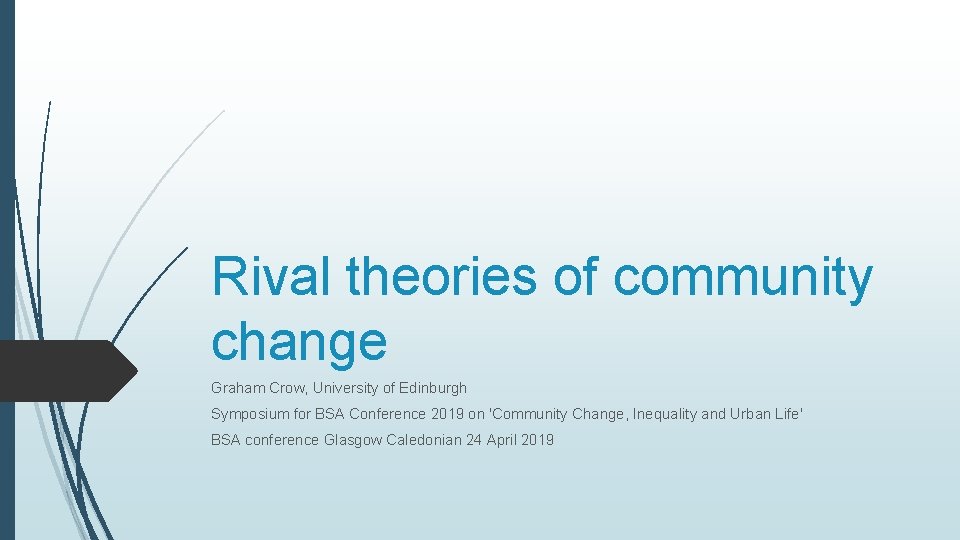 Rival theories of community change

Graham Crow, University of Edinburgh

Symposium for BSA Conference 2019 on 'Community Change, Inequality and Urban Life'

BSA conference Glasgow Caledonian 24 April 2019